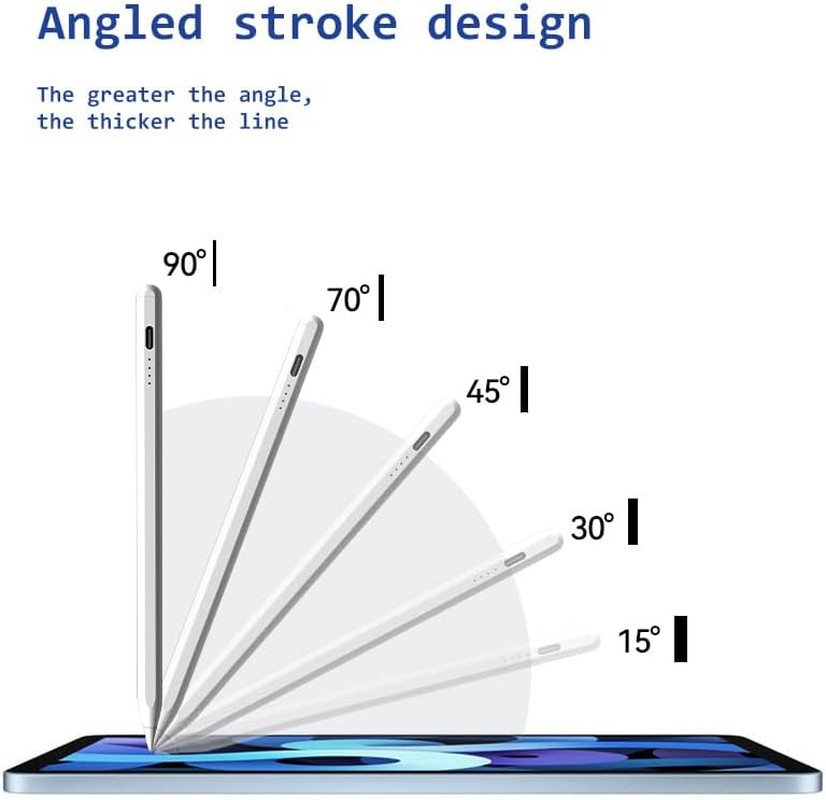 Angled stroke design

The greater the angle, the thicker the line

90°

70°

45°

30°

15°